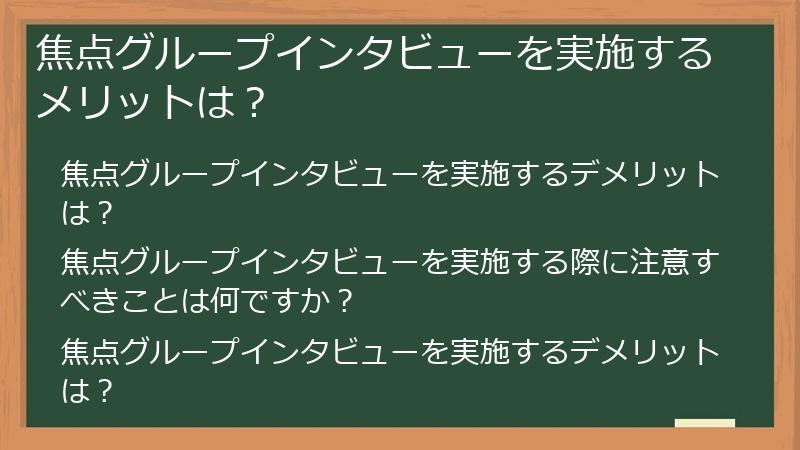 焦点グループインタビューを実施するメリットは？

焦点グループインタビューを実施するデメリットは？

焦点グループインタビューを実施する際に注意すべきことは何ですか？

焦点グループインタビューを実施するデメリットは？